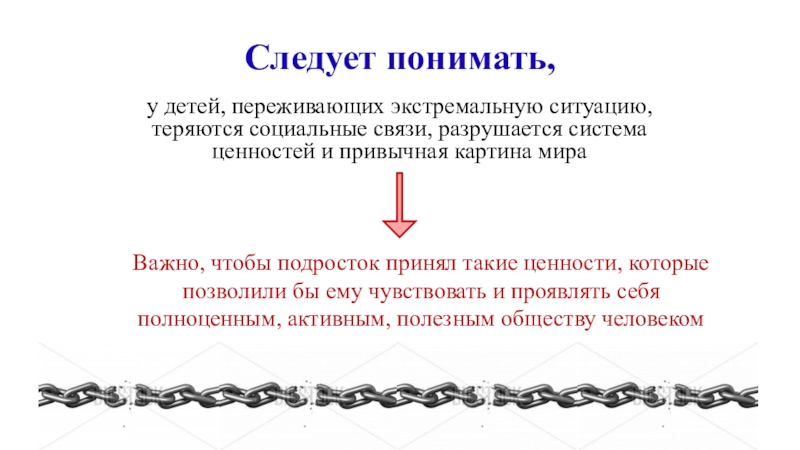 Следует понимать,

у детей, переживающих экстремальную ситуацию, теряются социальные связи, разрушается система ценностей и привычная картина мира

Важно, чтобы подросток принял такие ценности, которые позволили бы ему чувствовать и проявлять себя полноценным, активным, полезным обществу человеком